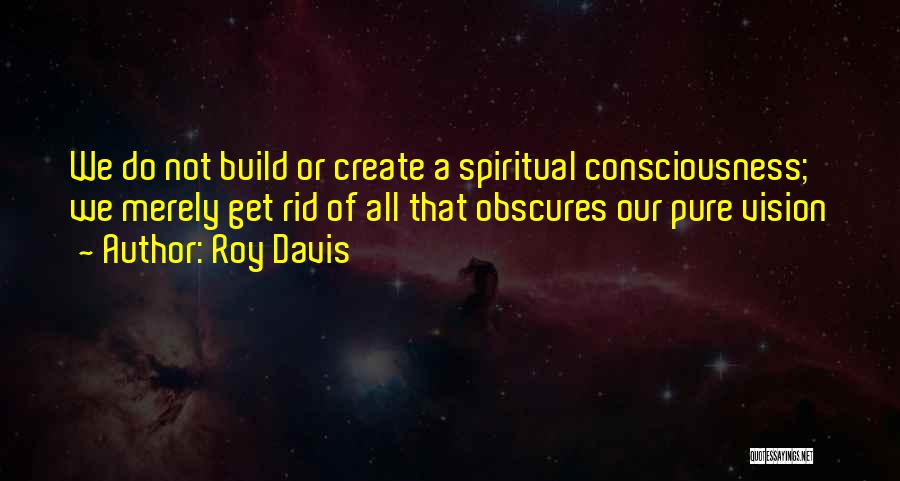 We do not build or create a spiritual consciousness; we merely get rid of all that obscures our pure vision
- Author: Roy Davis

QUOTESSAYINGS.NET